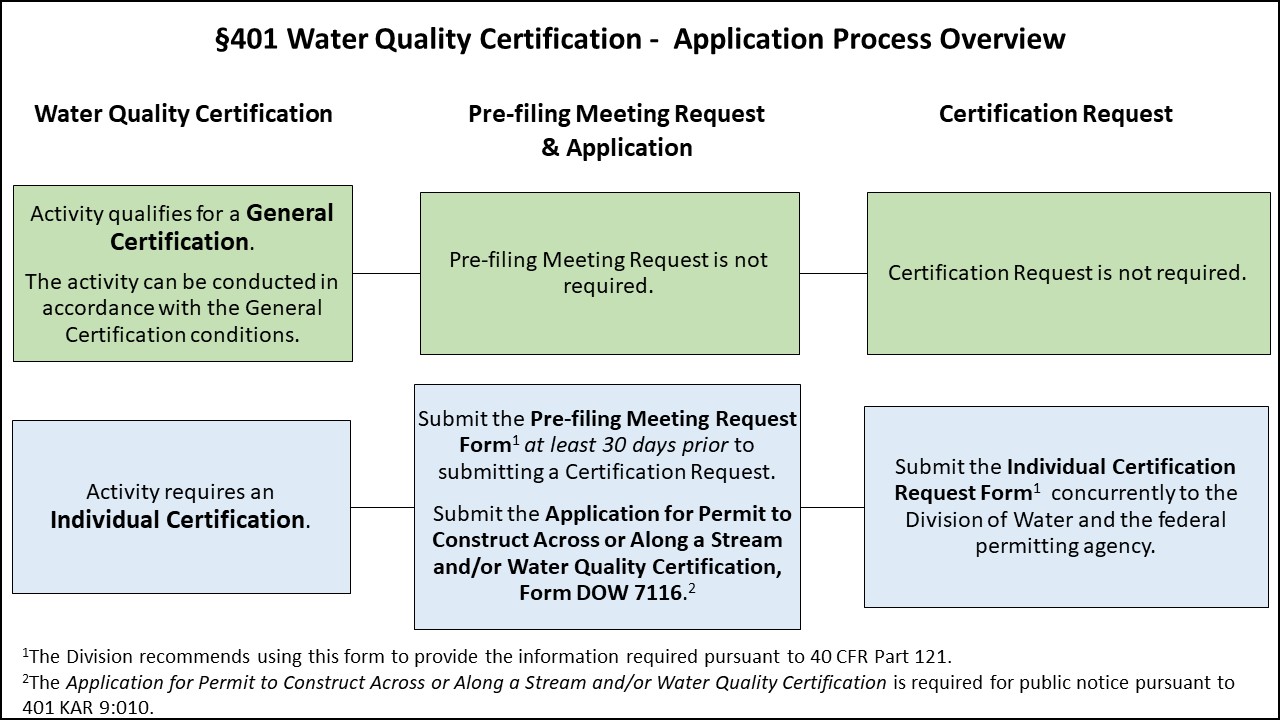 §401 Water Quality Certification - Application Process Overview

Water Quality Certification

Pre-filing Meeting Request & Application

Certification Request

Activity qualifies for a General Certification.

The activity can be conducted in accordance with the General Certification conditions.

Pre-filing Meeting Request is not required.

Certification Request is not required.

Activity requires an Individual Certification.

Submit the Pre-filing Meeting Request Form$^1$ at least 30 days prior to submitting a Certification Request.

Submit the Application for Permit to Construct Across or Along a Stream and/or Water Quality Certification, Form DOW 7116.$^2$

Submit the Individual Certification Request Form$^1$ concurrently to the Division of Water and the federal permitting agency.

$^1$The Division recommends using this form to provide the information required pursuant to 40 CFR Part 121.
$^2$The Application for Permit to Construct Across or Along a Stream and/or Water Quality Certification is required for public notice pursuant to 401 KAR 9:010.